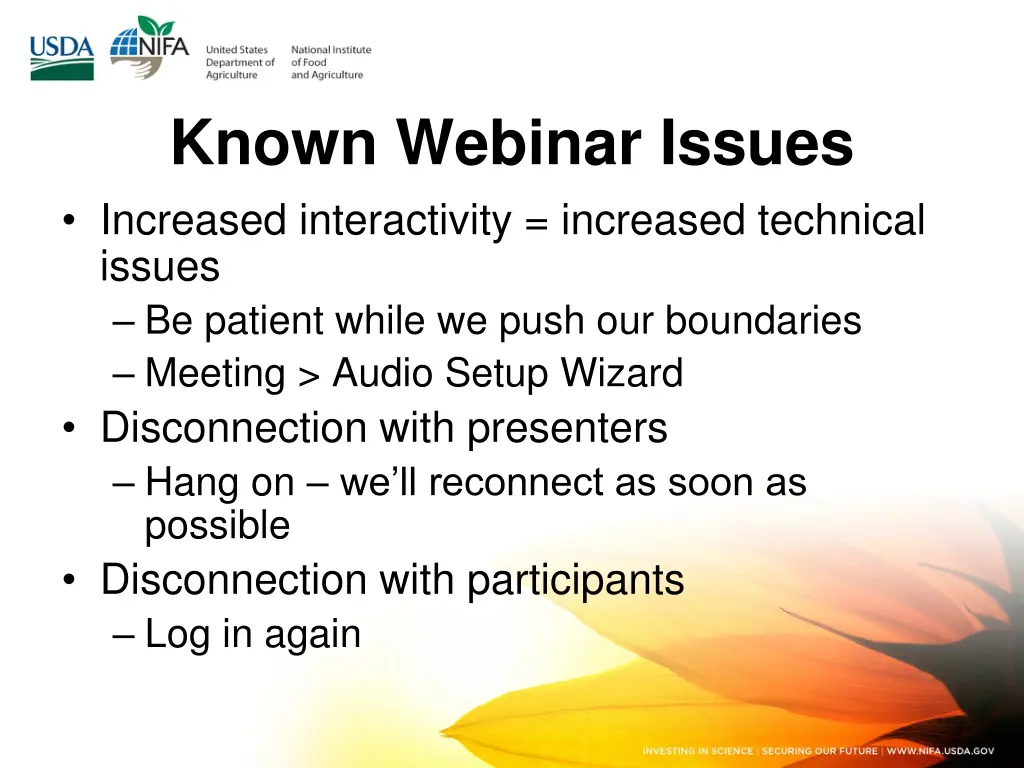 USDA NIFA United States Department of Agriculture National Institute of Food and Agriculture

Known Webinar Issues

• Increased interactivity = increased technical issues
– Be patient while we push our boundaries
– Meeting > Audio Setup Wizard
• Disconnection with presenters
– Hang on – we'll reconnect as soon as possible
• Disconnection with participants
– Log in again

INVESTING IN SCIENCE | SECURING OUR FUTURE | WWW.NIFA.USDA.GOV